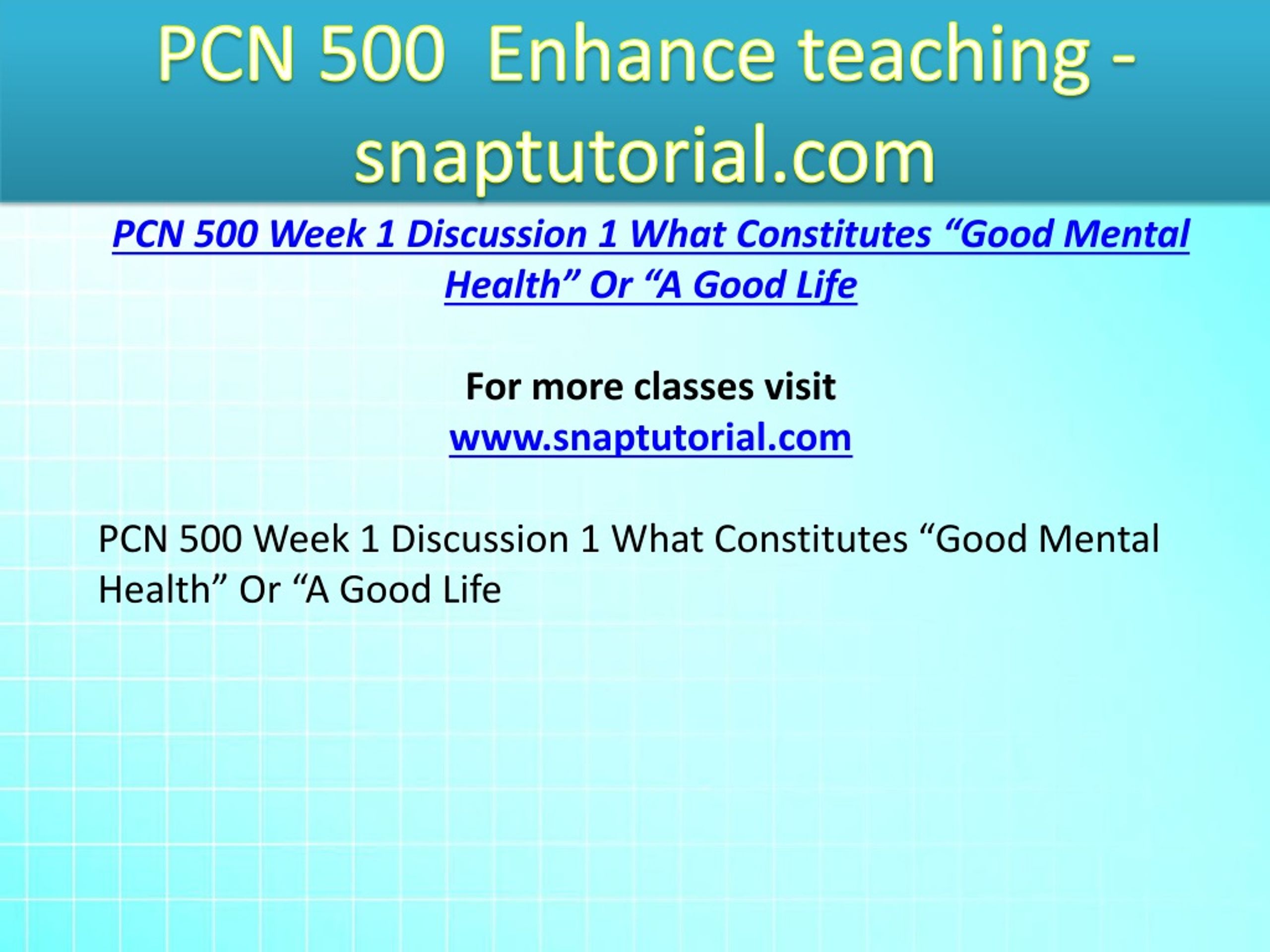 PCN 500 Enhance teaching - snaptutorial.com

PCN 500 Week 1 Discussion 1 What Constitutes “Good Mental Health” Or “A Good Life

For more classes visit
www.snaptutorial.com

PCN 500 Week 1 Discussion 1 What Constitutes “Good Mental Health” Or “A Good Life